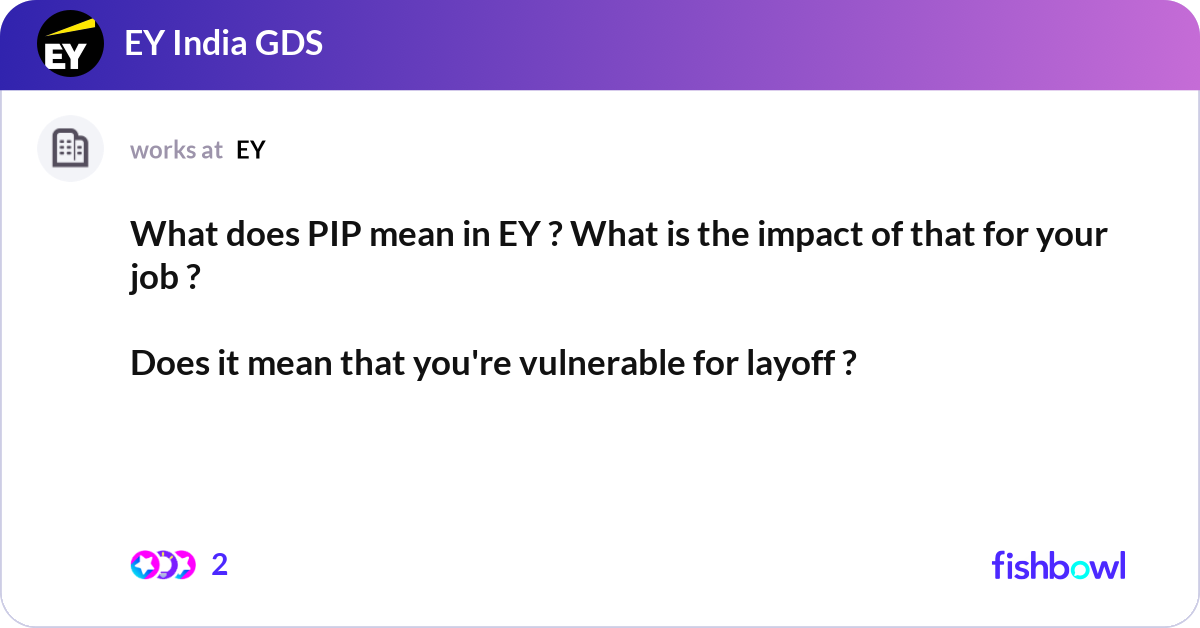 EY

EY India GDS

works at EY

What does PIP mean in EY ? What is the impact of that for your job ?

Does it mean that you're vulnerable for layoff ?

2

fishbowl